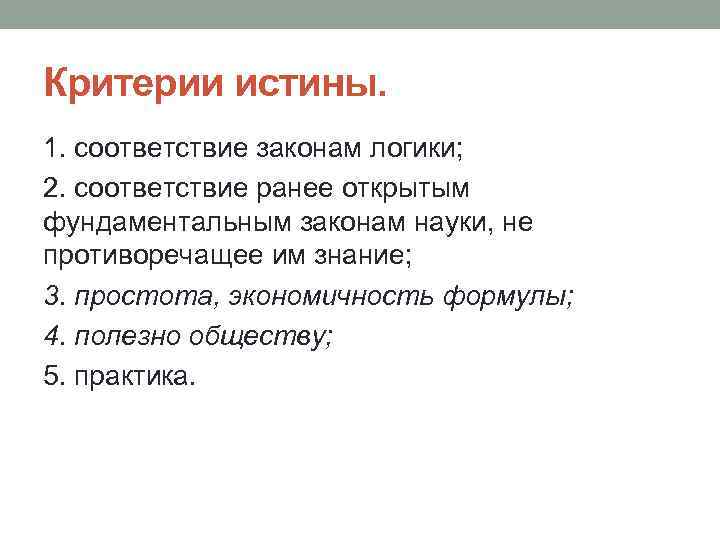 Критерии истины.

1. соответствие законам логики;

2. соответствие ранее открытым фундаментальным законам науки, не противоречащее им знание;

3. простота, экономичность формулы;

4. полезно обществу;

5. практика.